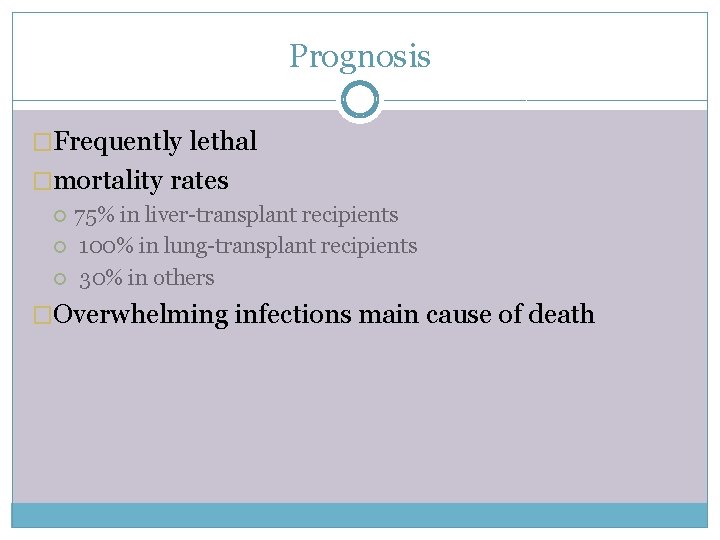 Prognosis

Frequently lethal

mortality rates

75% in liver-transplant recipients

100% in lung-transplant recipients

30% in others

Overwhelming infections main cause of death